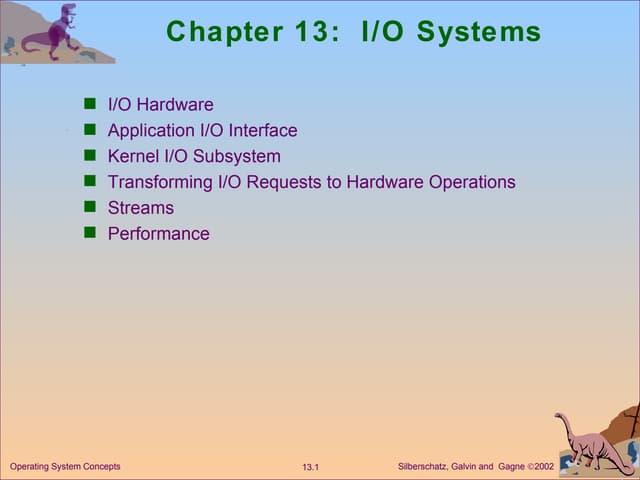 Chapter 13: I/O Systems

- I/O Hardware
- Application I/O Interface
- Kernel I/O Subsystem
- Transforming I/O Requests to Hardware Operations
- Streams
- Performance

Operating System Concepts

13.1

Silberschatz, Galvin and Gagne ©2002